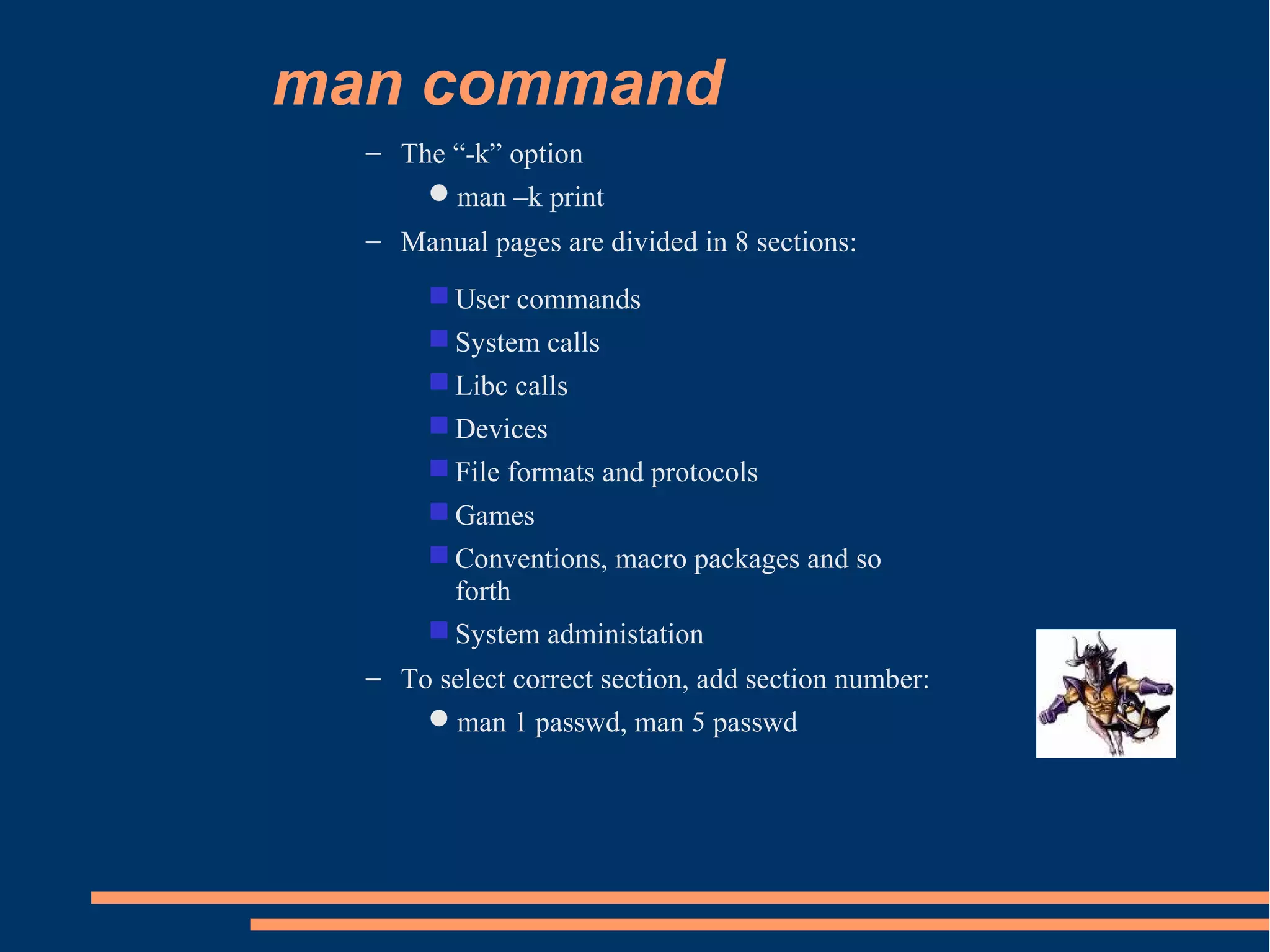 man command

– The “-k” option

● man –k print

– Manual pages are divided in 8 sections:

■ User commands
■ System calls
■ Libc calls
■ Devices
■ File formats and protocols
■ Games
■ Conventions, macro packages and so forth
■ System administation

– To select correct section, add section number:

● man 1 passwd, man 5 passwd